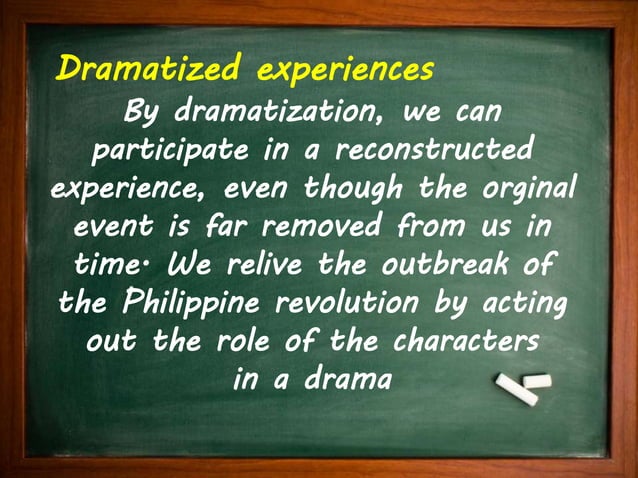 Dramatized experiences

By dramatization, we can participate in a reconstructed experience, even though the orginal event is far removed from us in time. We relive the outbreak of the Philippine revolution by acting out the role of the characters in a drama